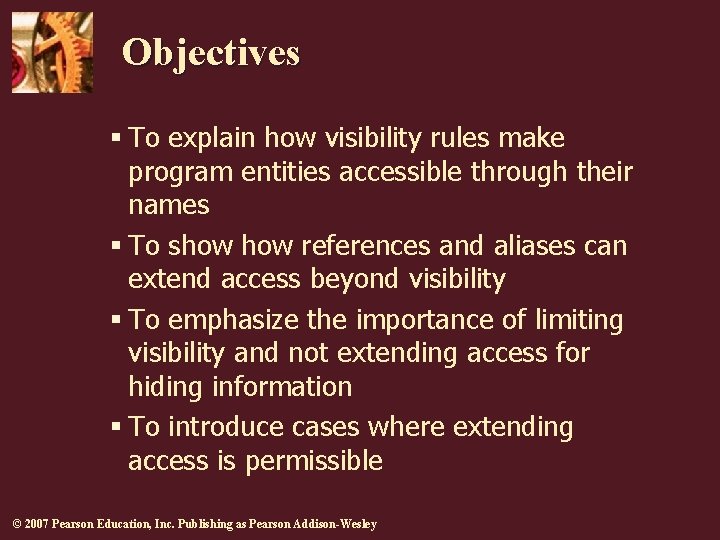 Objectives

▪ To explain how visibility rules make program entities accessible through their names

▪ To show how references and aliases can extend access beyond visibility

▪ To emphasize the importance of limiting visibility and not extending access for hiding information

▪ To introduce cases where extending access is permissible

© 2007 Pearson Education, Inc. Publishing as Pearson Addison-Wesley